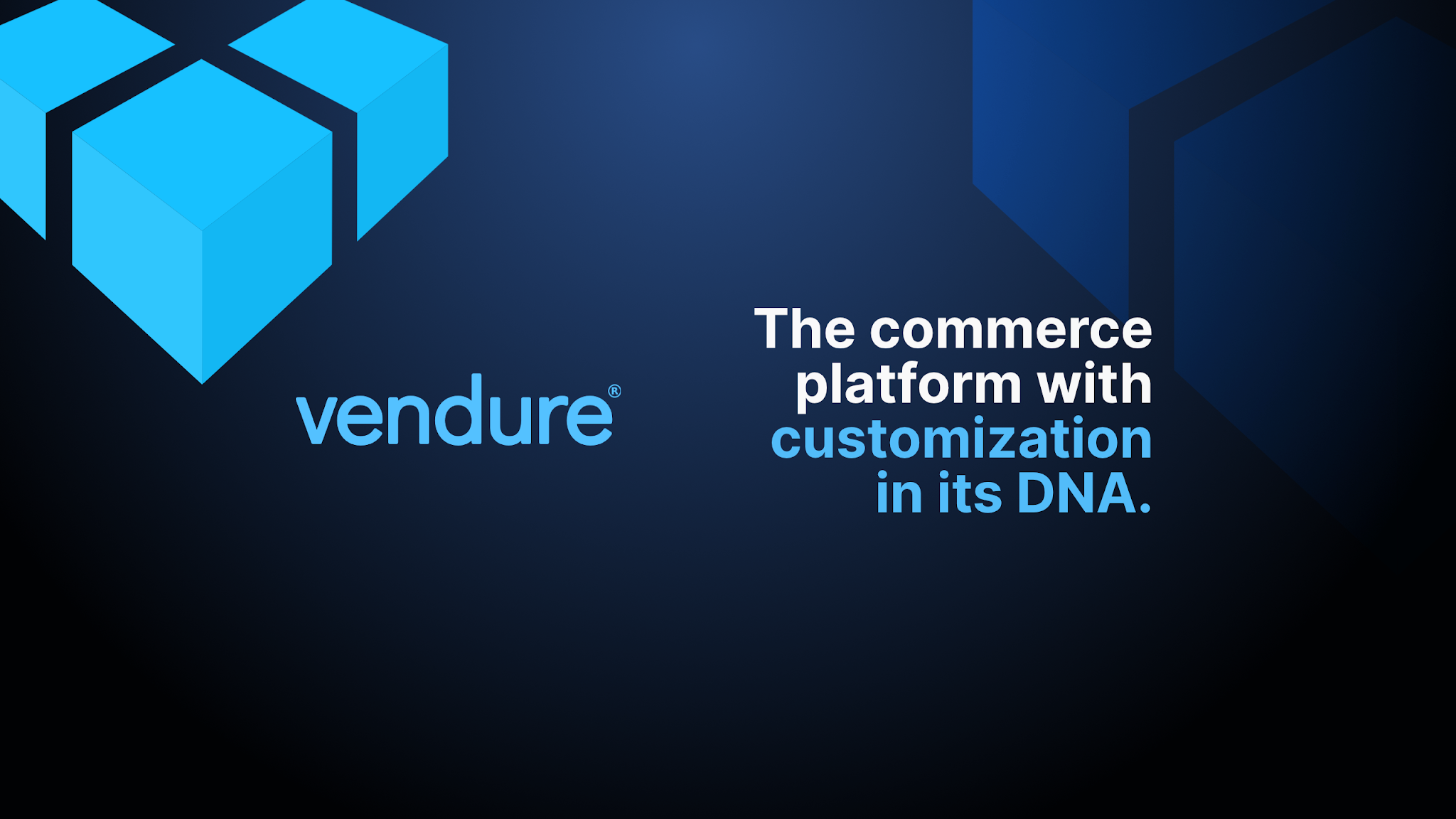 vendure®

The commerce platform with customization in its DNA.